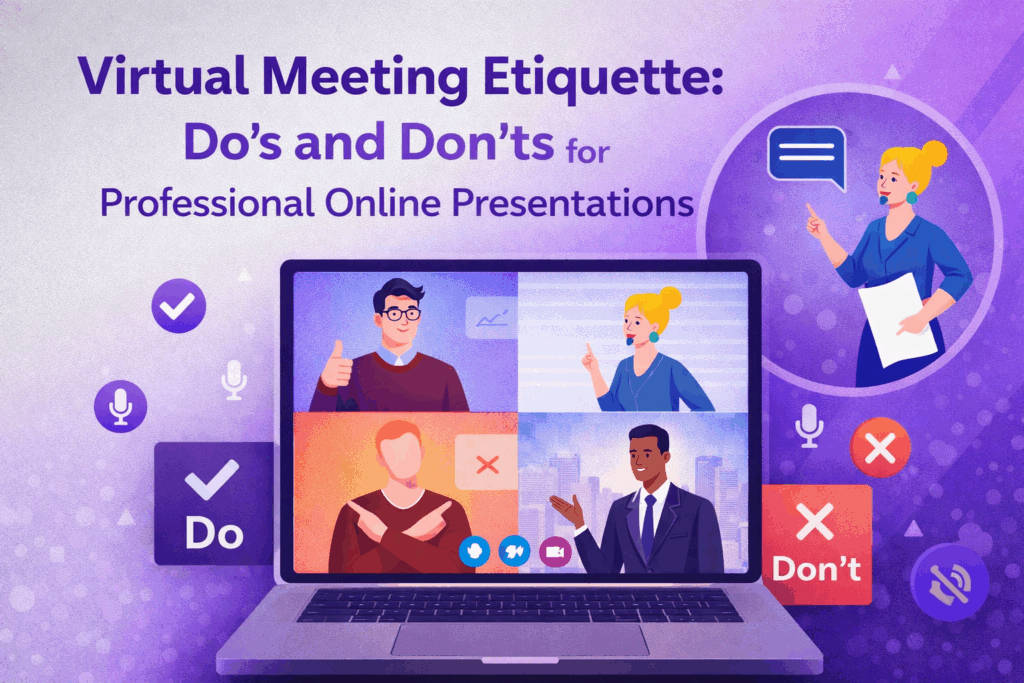 Virtual Meeting Etiquette: Do's and Don'ts for Professional Online Presentations

Do

Don't